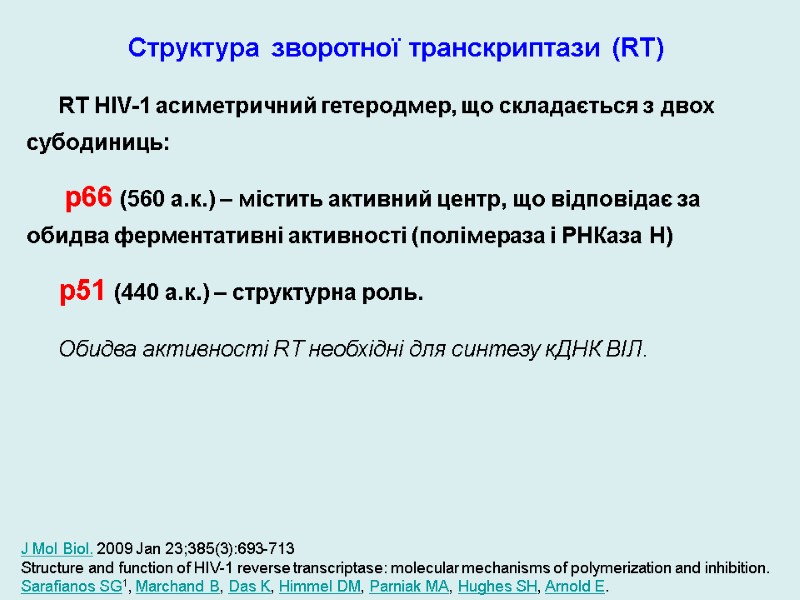 Структура зворотної транскриптази (RT)

RT HIV-1 асиметричний гетеродмер, що складається з двох субодиниць:

p66 (560 а.к.) – містить активний центр, що відповідає за обидва ферментативні активності (полімераза і РНКаза Н)

p51 (440 а.к.) – структурна роль.

Обидва активності RT необхідні для синтезу кДНК ВІЛ.

J Mol Biol. 2009 Jan 23;385(3):693-713
Structure and function of HIV-1 reverse transcriptase: molecular mechanisms of polymerization and inhibition.
Sarafianos SG$^1$, Marchand B, Das K, Himmel DM, Parniak MA, Hughes SH, Arnold E.